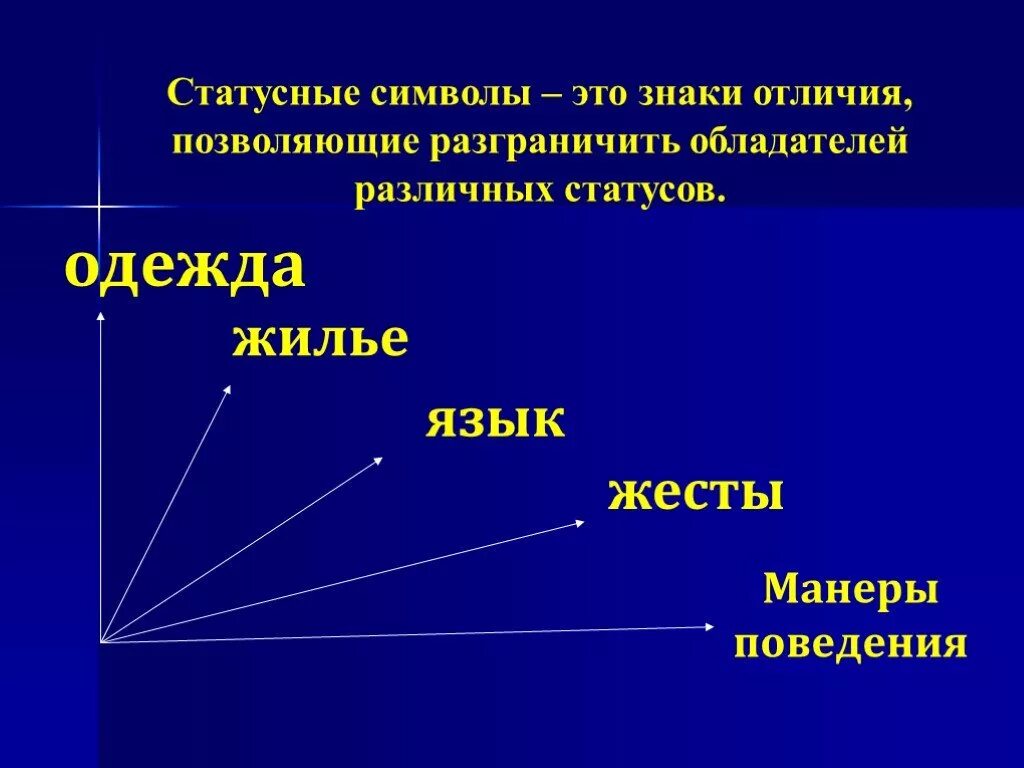 Статусные символы – это знаки отличия, позволяющие разграничить обладателей различных статусов.

одежда

жилье

язык

жесты

Манеры поведения